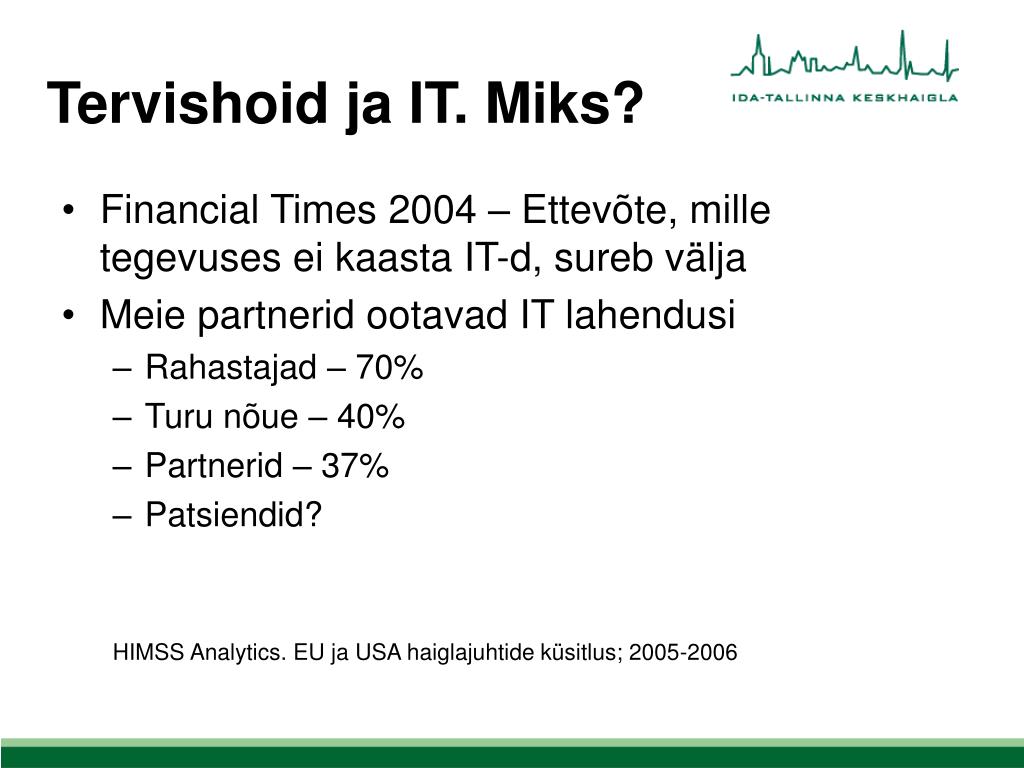 Tervishoid ja IT. Miks?

IDA-TALLINNA KESKHAIGLA

• Financial Times 2004 – Ettevõte, mille tegevuses ei kaasta IT-d, sureb välja
• Meie partnerid ootavad IT lahendusi
– Rahastajad – 70%
– Turu nõue – 40%
– Partnerid – 37%
– Patsiendid?

HIMSS Analytics. EU ja USA haiglajuhtide küsitlus; 2005-2006